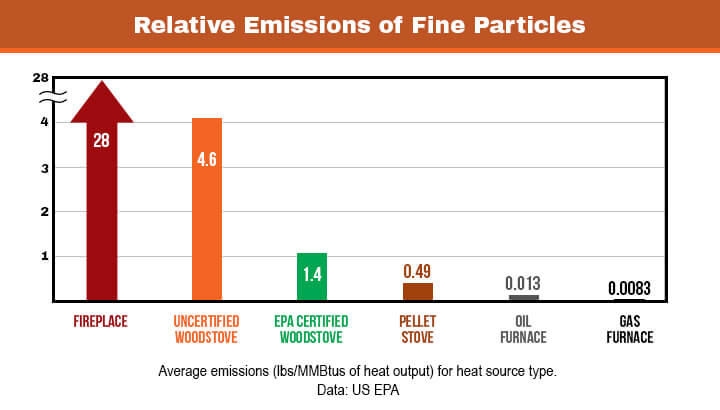 Relative Emissions of Fine Particles

28
4
3
2
1

28
4.6
1.4
0.49
0.013
0.0083

FIREPLACE
UNCERTIFIED WOODSTOVE
EPA CERTIFIED WOODSTOVE
PELLET STOVE
OIL FURNACE
GAS FURNACE

Average emissions (lbs/MMBtus of heat output) for heat source type.
Data: US EPA